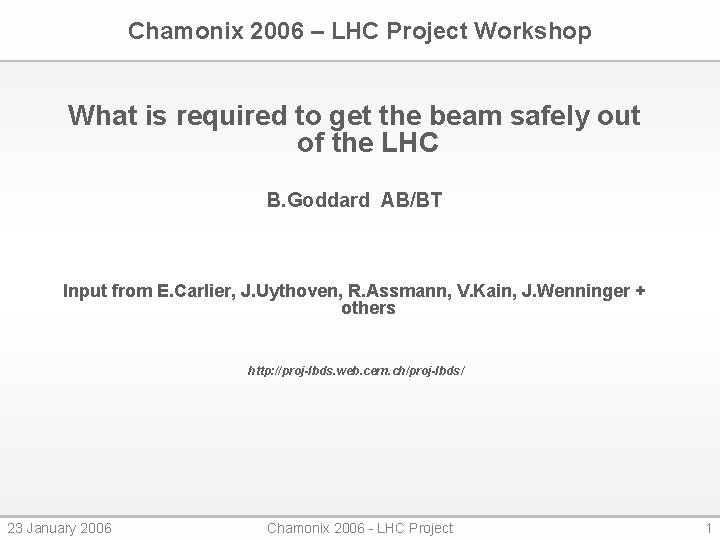 Chamonix 2006 – LHC Project Workshop

What is required to get the beam safely out of the LHC

B.Goddard AB/BT

Input from E.Carlier, J.Uythoven, R.Assmann, V.Kain, J.Wenninger + others

http://proj-lbds.web.cern.ch/proj-lbds/

23 January 2006

Chamonix 2006 - LHC Project

1